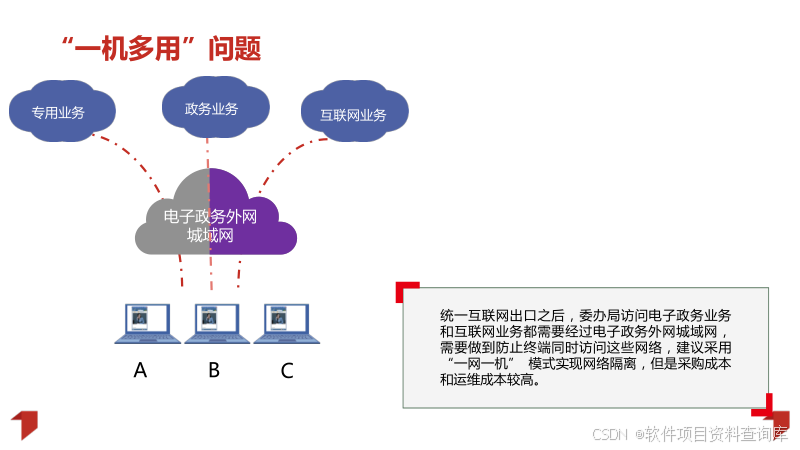 “一机多用”问题

专用业务

政务业务

互联网业务

电子政务外网
城域网

A B C

统一互联网出口之后，委办局访问电子政务业务和互联网业务都需要经过电子政务外网城域网，需要做到防止终端同时访问这些网络，建议采用“一网一机” 模式实现网络隔离，但是采购成本和运维成本较高。

CSDN @软件项目资料查询库